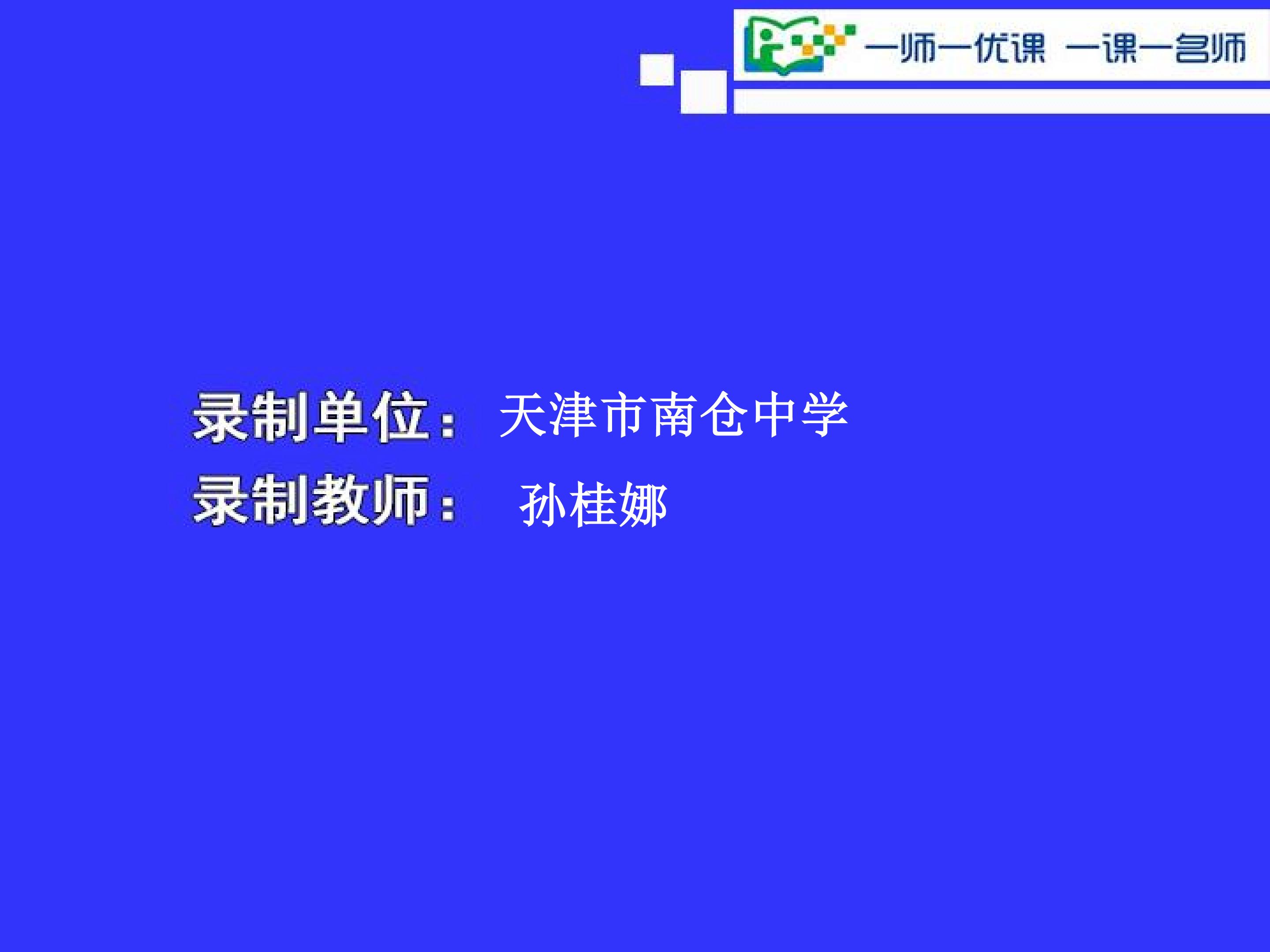 一师一优课 一课一名师

录制单位： 天津市南仓中学
录制教师： 孙桂娜